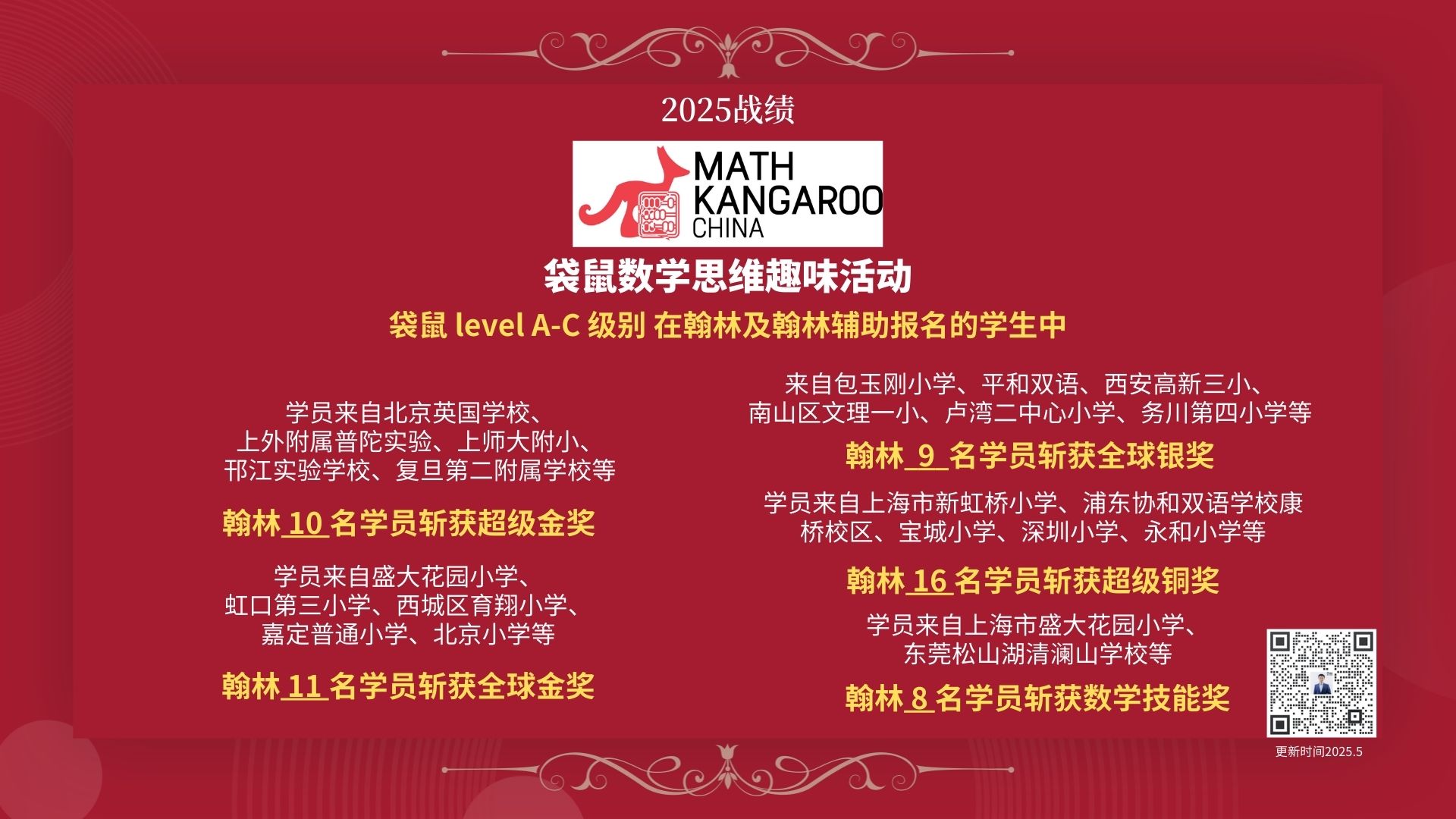 2025战绩

MATH KANGAROO CHINA

袋鼠数学思维趣味活动

袋鼠 level A-C 级别 在翰林及翰林辅助报名的学生中

学员来自北京英国学校、上外附属普陀实验、上师大附小、邗江实验学校、复旦第二附属学校等

翰林 10 名学员斩获超级金奖

学员来自盛大花园小学、虹口第三小学、西城区育翔小学、嘉定普通小学、北京小学等

翰林 11 名学员斩获全球金奖

来自包玉刚小学、平和双语、西安高新三小、南山区文理一小、卢湾二中心小学、务川第四小学等

翰林 9 名学员斩获全球银奖

学员来自上海市新虹桥小学、浦东协和双语学校康桥校区、宝城小学、深圳小学、永和小学等

翰林 16 名学员斩获超级铜奖

学员来自上海市盛大花园小学、东莞松山湖清澜山学校等

翰林 8 名学员斩获数学技能奖

更新时间2025.5